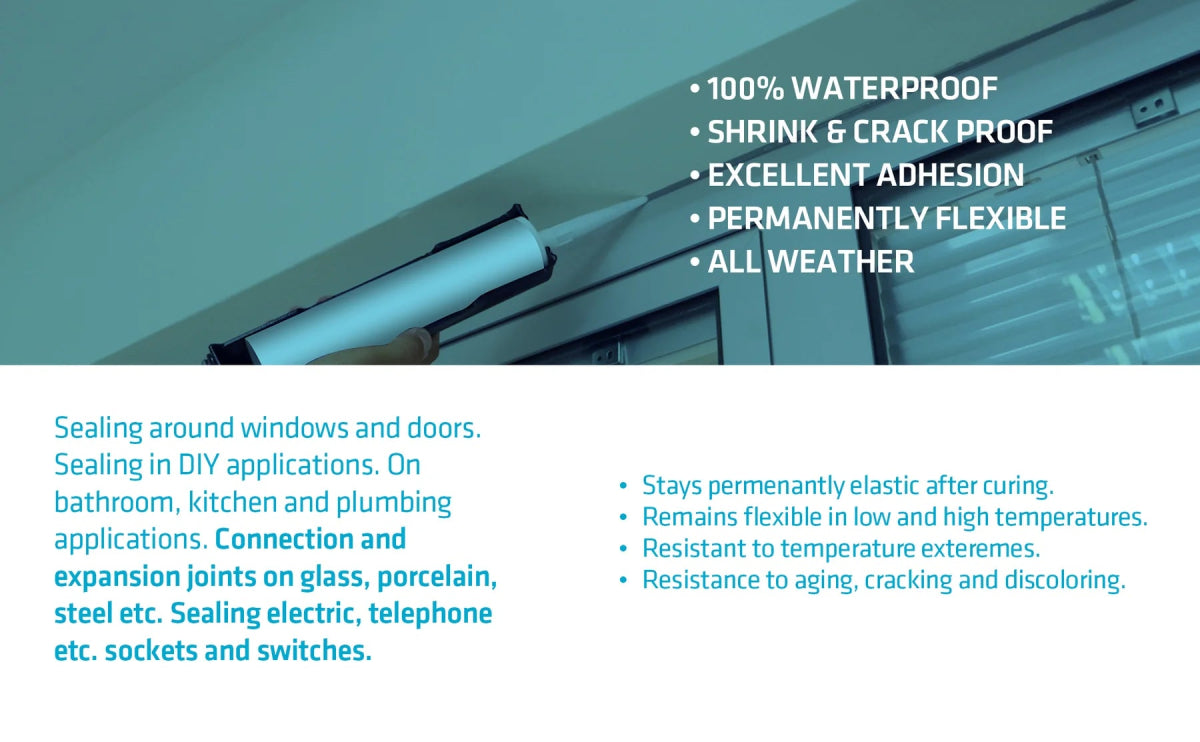 • 100% WATERPROOF
• SHRINK & CRACK PROOF
• EXCELLENT ADHESION
• PERMANENTLY FLEXIBLE
• ALL WEATHER

Sealing around windows and doors. Sealing in DIY applications. On bathroom, kitchen and plumbing applications. Connection and expansion joints on glass, porcelain, steel etc. Sealing electric, telephone etc. sockets and switches.

• Stays permenantly elastic after curing.
• Remains flexible in low and high temperatures.
• Resistant to temperature exteremes.
• Resistance to aging, cracking and discoloring.